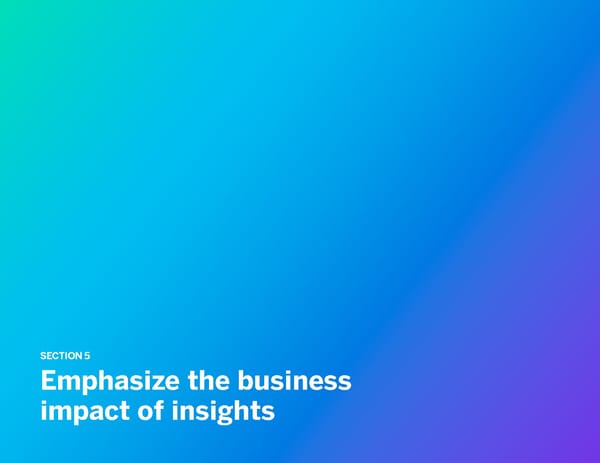 SECTION 5

Emphasize the business impact of insights